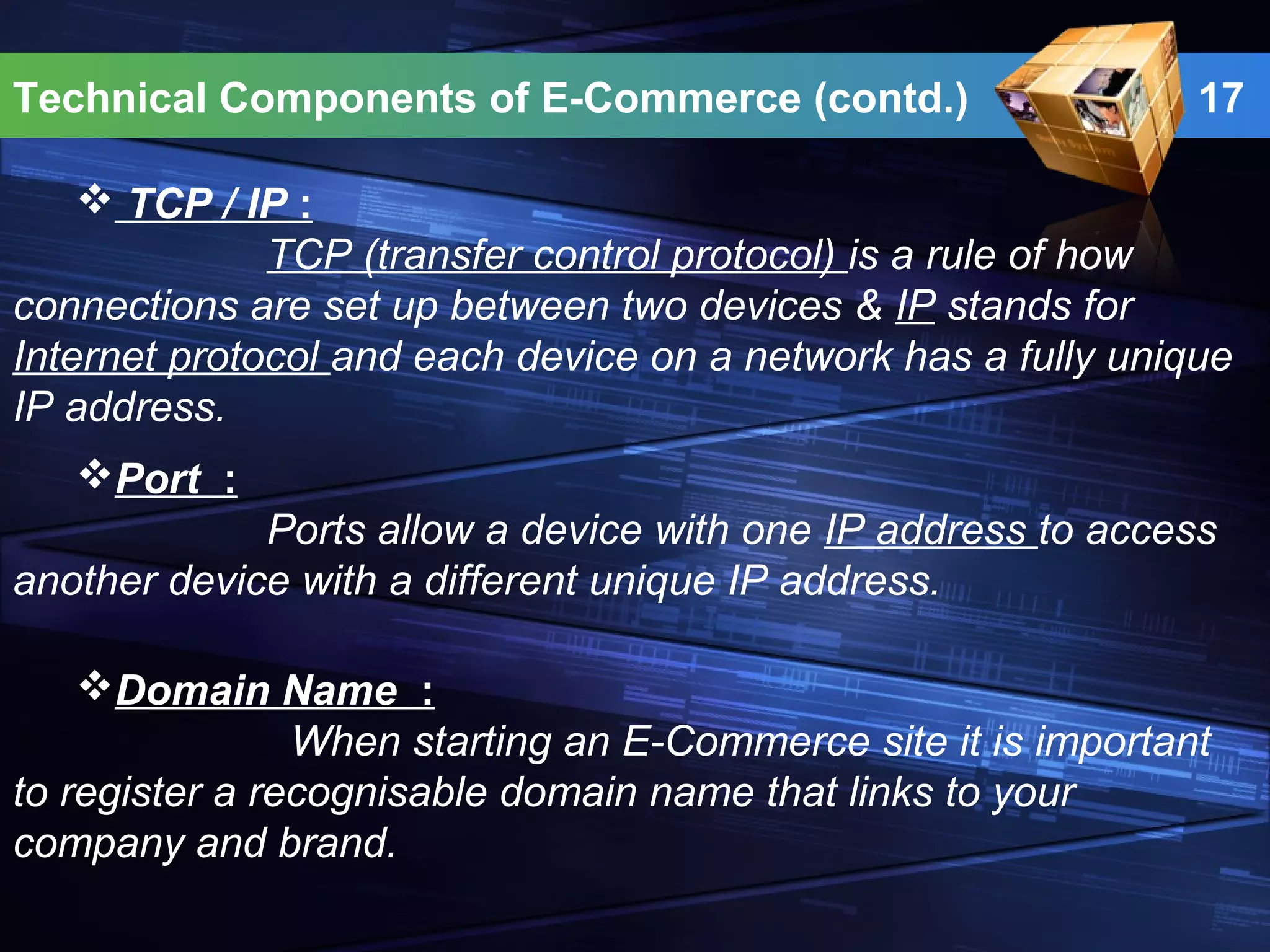 Technical Components of E-Commerce (contd.)

17

❖ TCP / IP :

TCP (transfer control protocol) is a rule of how connections are set up between two devices & IP stands for Internet protocol and each device on a network has a fully unique IP address.

❖ Port :

Ports allow a device with one IP address to access another device with a different unique IP address.

❖ Domain Name :

When starting an E-Commerce site it is important to register a recognisable domain name that links to your company and brand.